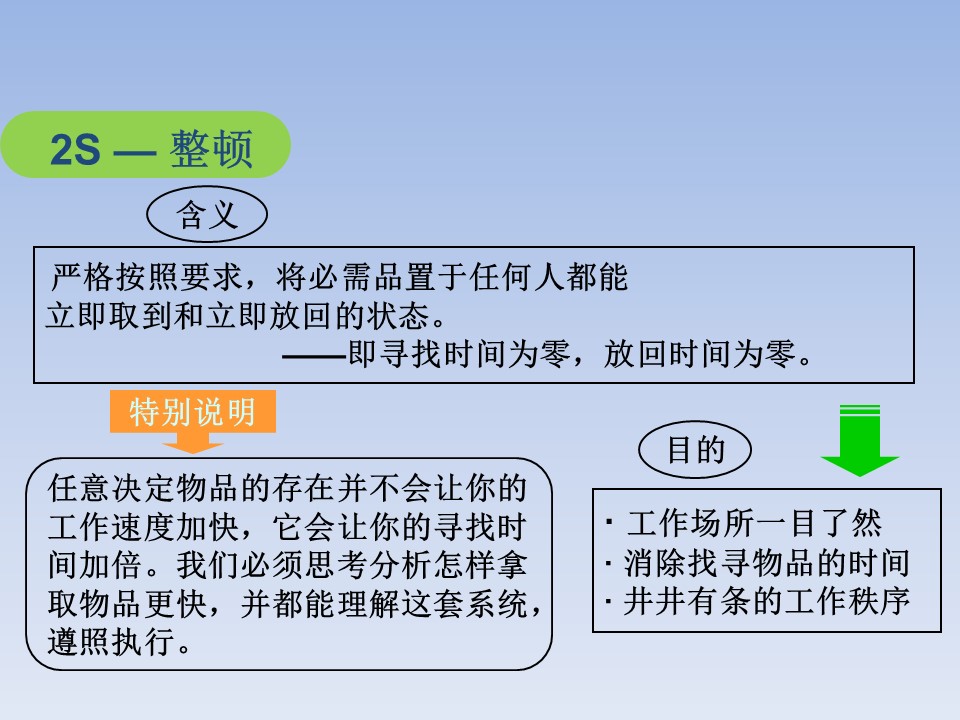 2S — 整顿

含义

严格按照要求，将必需品置于任何人都能立即取到和立即放回的状态。
——即寻找时间为零，放回时间为零。

特别说明

任意决定物品的存在并不会让你的工作速度加快，它会让你的寻找时间加倍。我们必须思考分析怎样拿取物品更快，并都能理解这套系统，遵照执行。

目的

· 工作场所一目了然
· 消除找寻物品的时间
· 井井有条的工作秩序